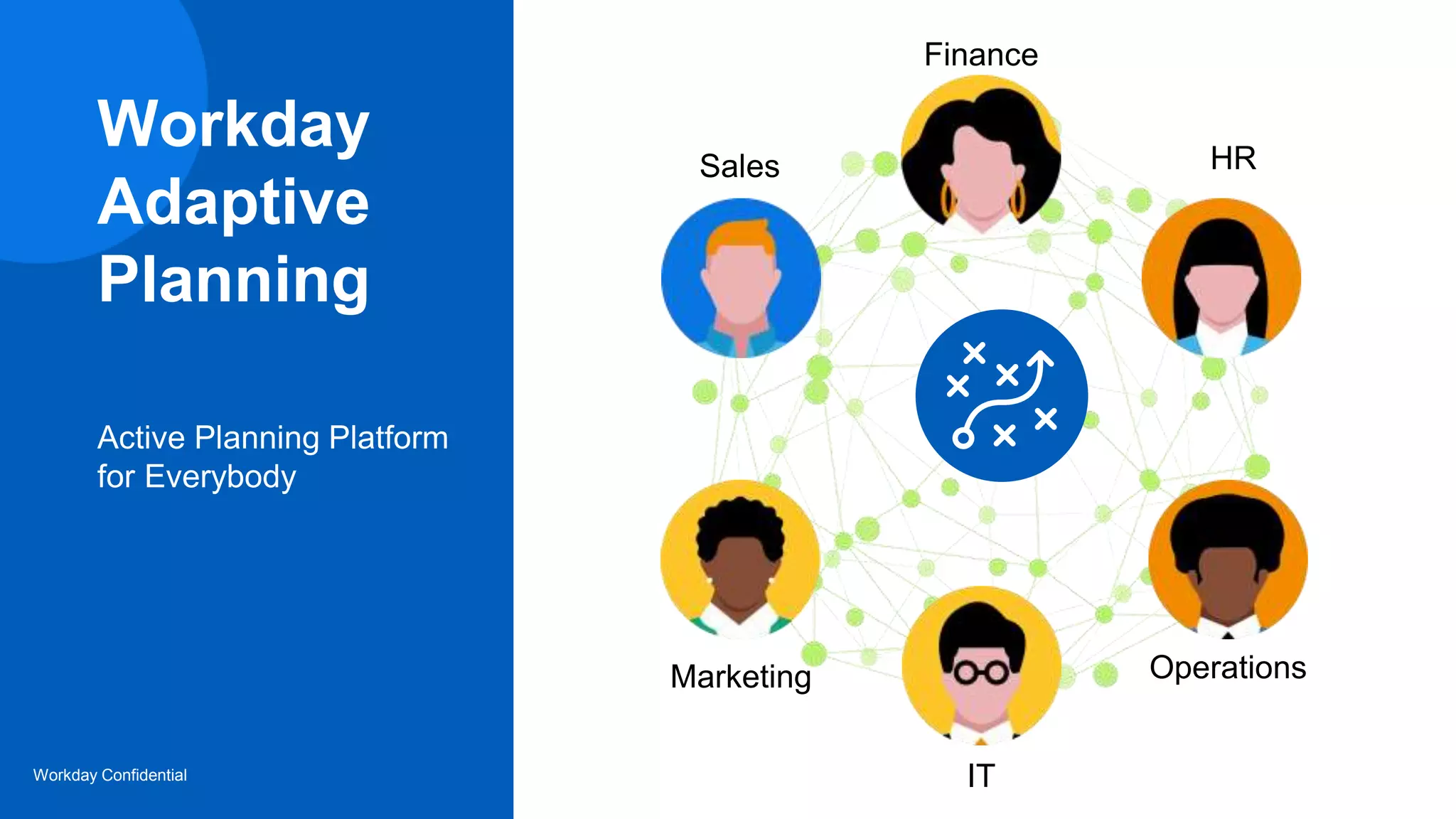 Workday Adaptive Planning

Active Planning Platform for Everybody

Workday Confidential

Finance

Sales

HR

Marketing

Operations

IT